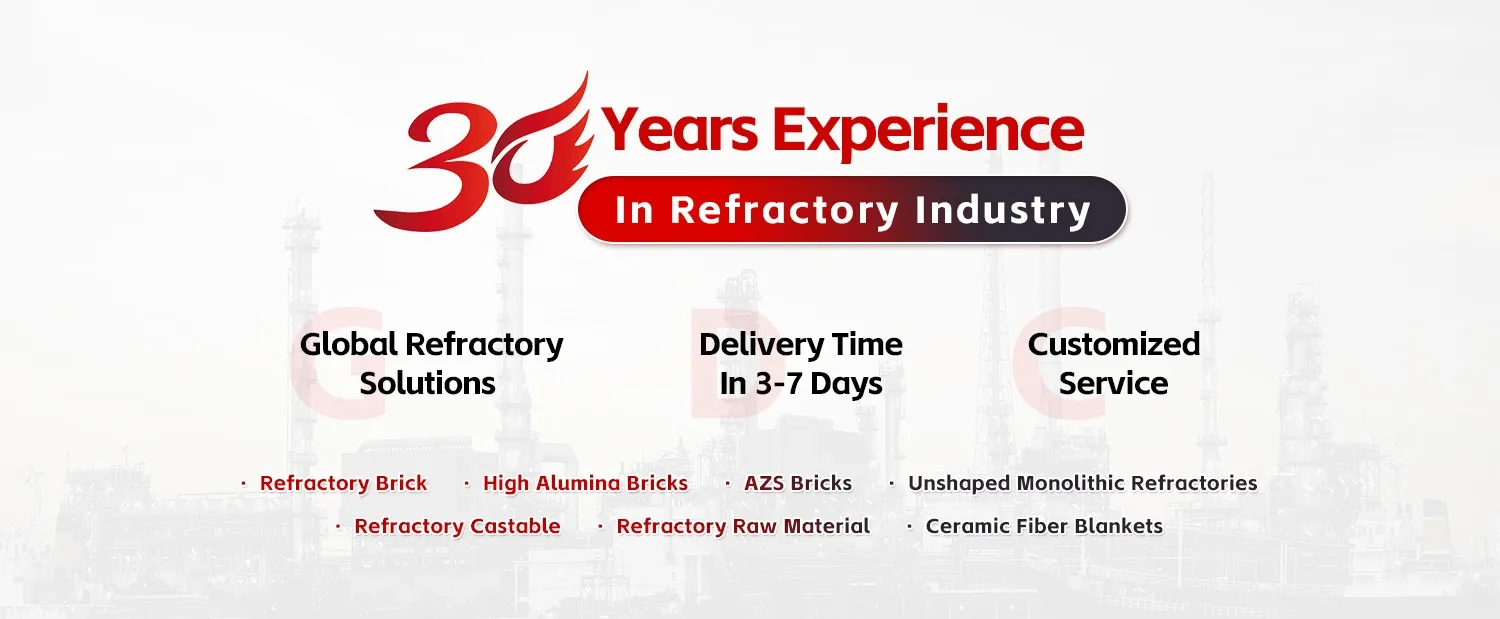 30 Years Experience
In Refractory Industry

G
Global Refractory Solutions

D
Delivery Time In 3-7 Days

C
Customized Service

· Refractory Brick · High Alumina Bricks · AZS Bricks · Unshaped Monolithic Refractories
· Refractory Castable · Refractory Raw Material · Ceramic Fiber Blankets